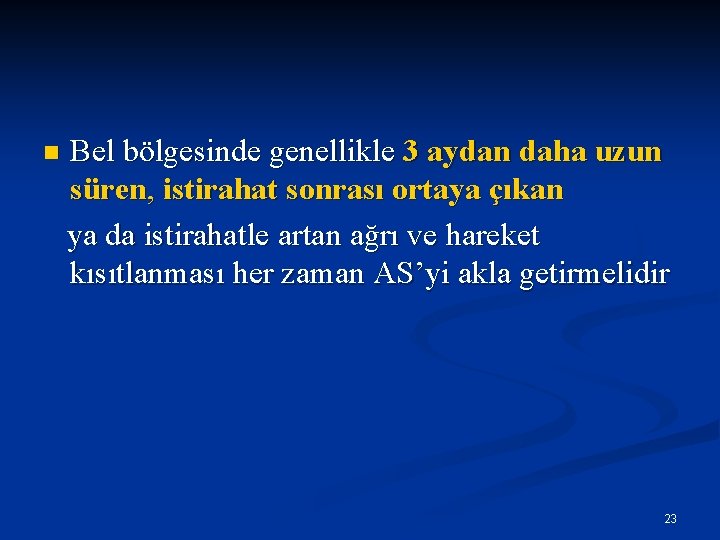 Bel bölgesinde genellikle 3 aydan daha uzun süren, istirahat sonrası ortaya çıkan

ya da istirahatle artan ağrı ve hareket kısıtlanması her zaman AS’yi akla getirmelidir

23